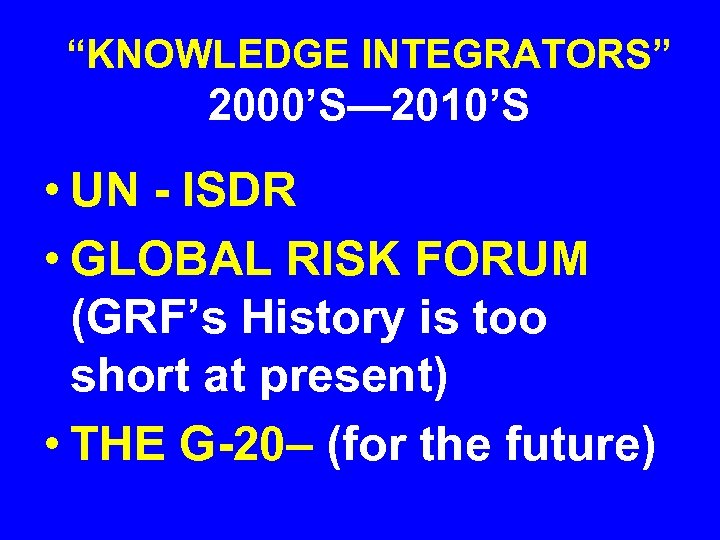 “KNOWLEDGE INTEGRATORS”
2000’S—2010’S

• UN - ISDR
• GLOBAL RISK FORUM (GRF’s History is too short at present)
• THE G-20– (for the future)